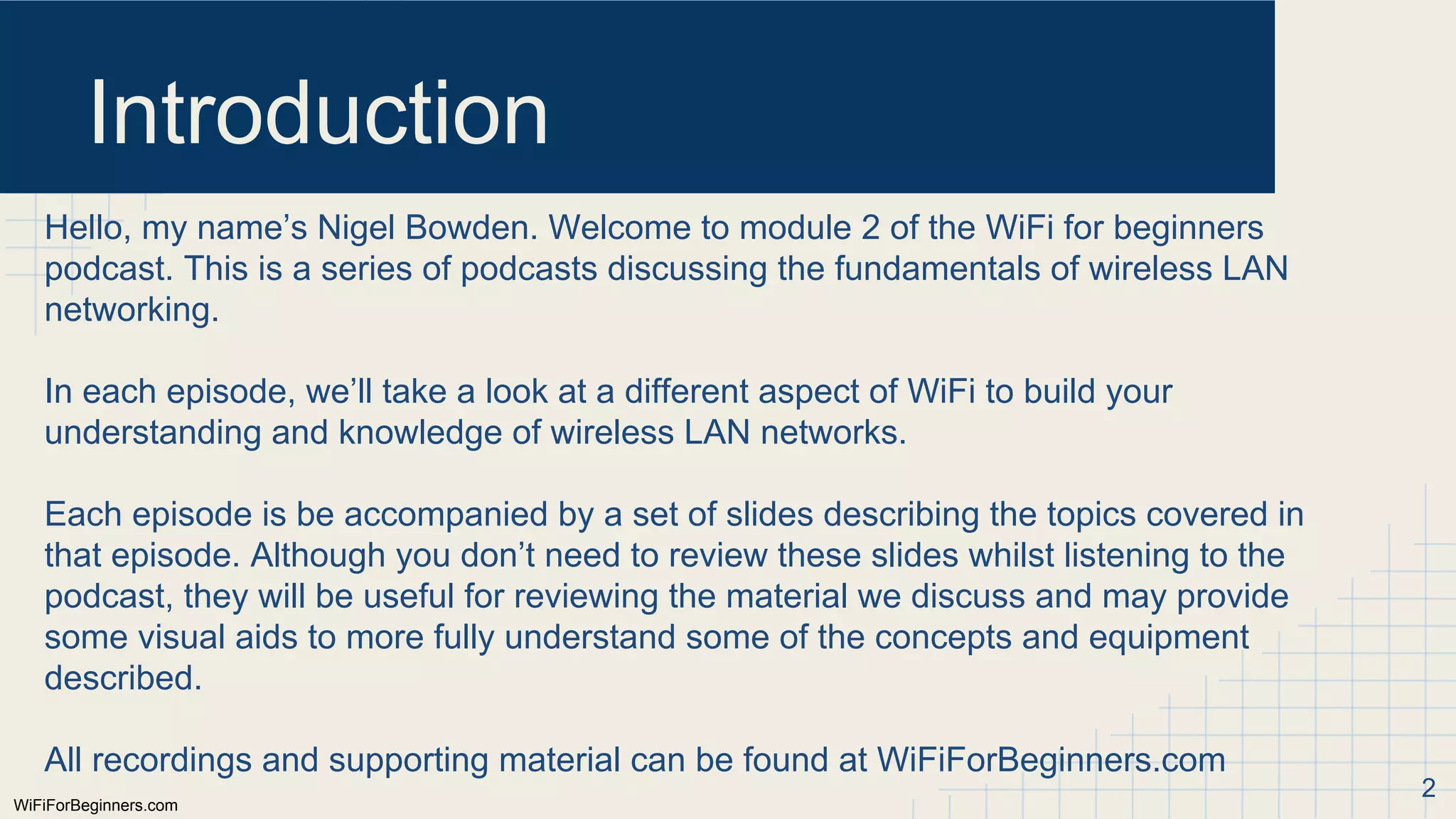 Introduction

Hello, my name’s Nigel Bowden. Welcome to module 2 of the WiFi for beginners podcast. This is a series of podcasts discussing the fundamentals of wireless LAN networking.

In each episode, we’ll take a look at a different aspect of WiFi to build your understanding and knowledge of wireless LAN networks.

Each episode is be accompanied by a set of slides describing the topics covered in that episode. Although you don’t need to review these slides whilst listening to the podcast, they will be useful for reviewing the material we discuss and may provide some visual aids to more fully understand some of the concepts and equipment described.

All recordings and supporting material can be found at WiFiForBeginners.com

WiFiForBeginners.com

2